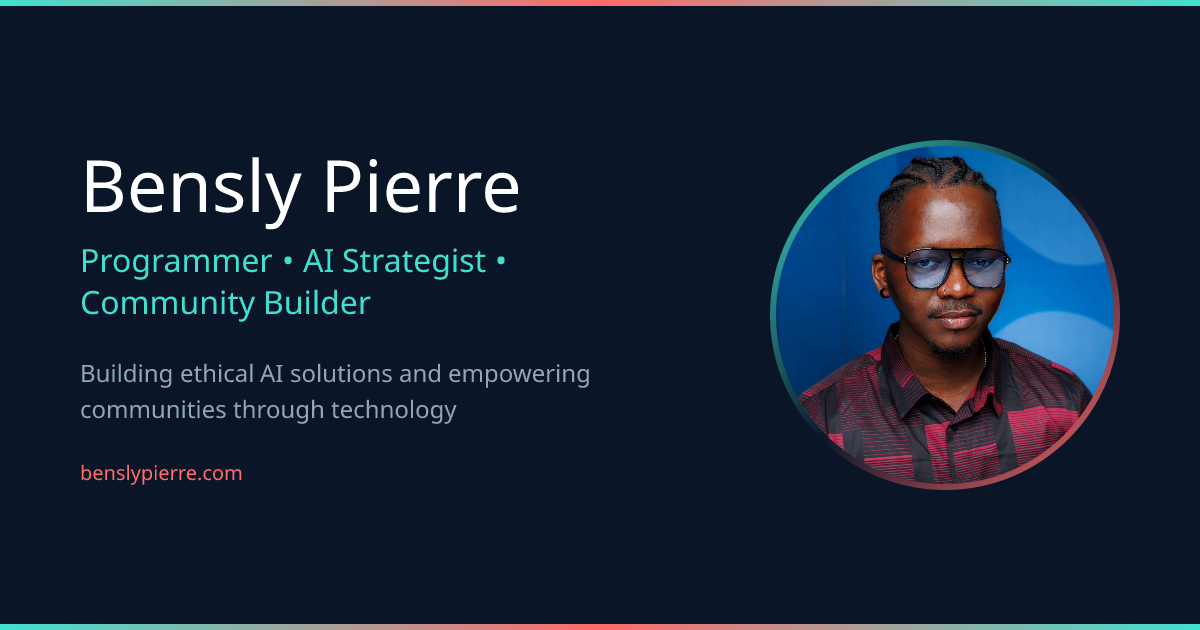 Bensly Pierre

Programmer • AI Strategist • Community Builder

Building ethical AI solutions and empowering communities through technology

benslypierre.com